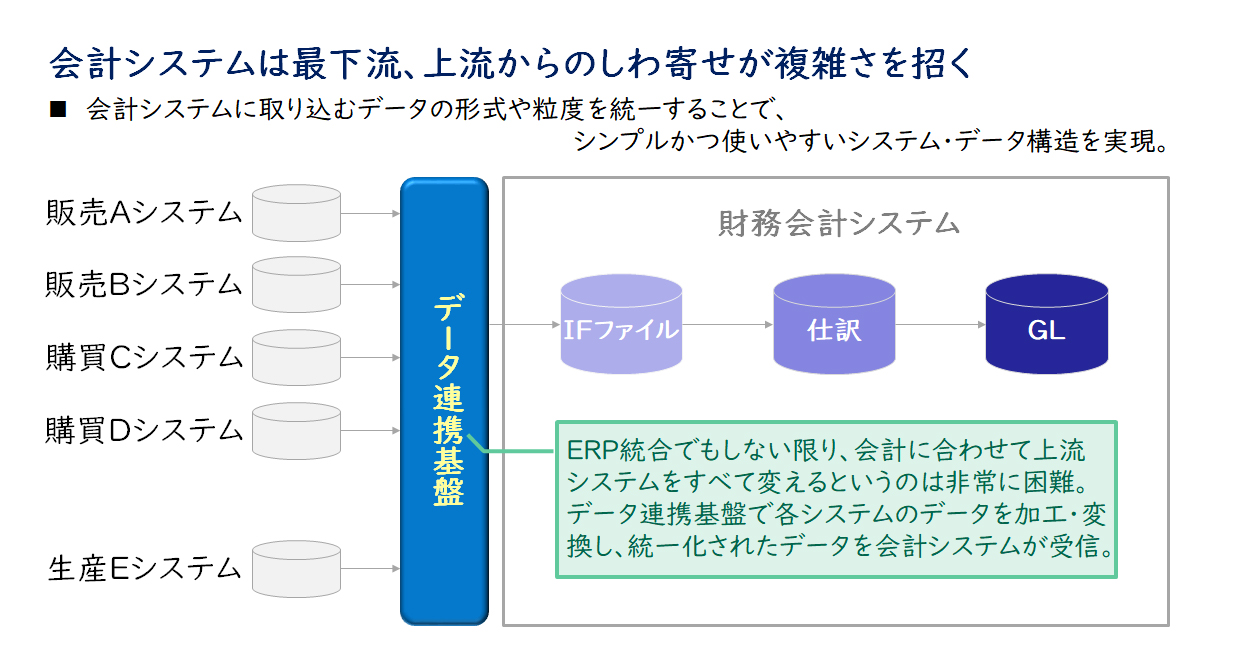 会計システムは最下流、上流からのしわ寄せが複雑さを招く

■ 会計システムに取り込むデータの形式や粒度を統一することで、シンプルかつ使いやすいシステム・データ構造を実現。

販売Aシステム

販売Bシステム

購買Cシステム

購買Dシステム

生産Eシステム

データ連携基盤

財務会計システム

IFファイル

仕訳

GL

ERP統合でもしない限り、会計に合わせて上流システムをすべて変えるというのは非常に困難。データ連携基盤で各システムのデータを加工・変換し、統一化されたデータを会計システムが受信。